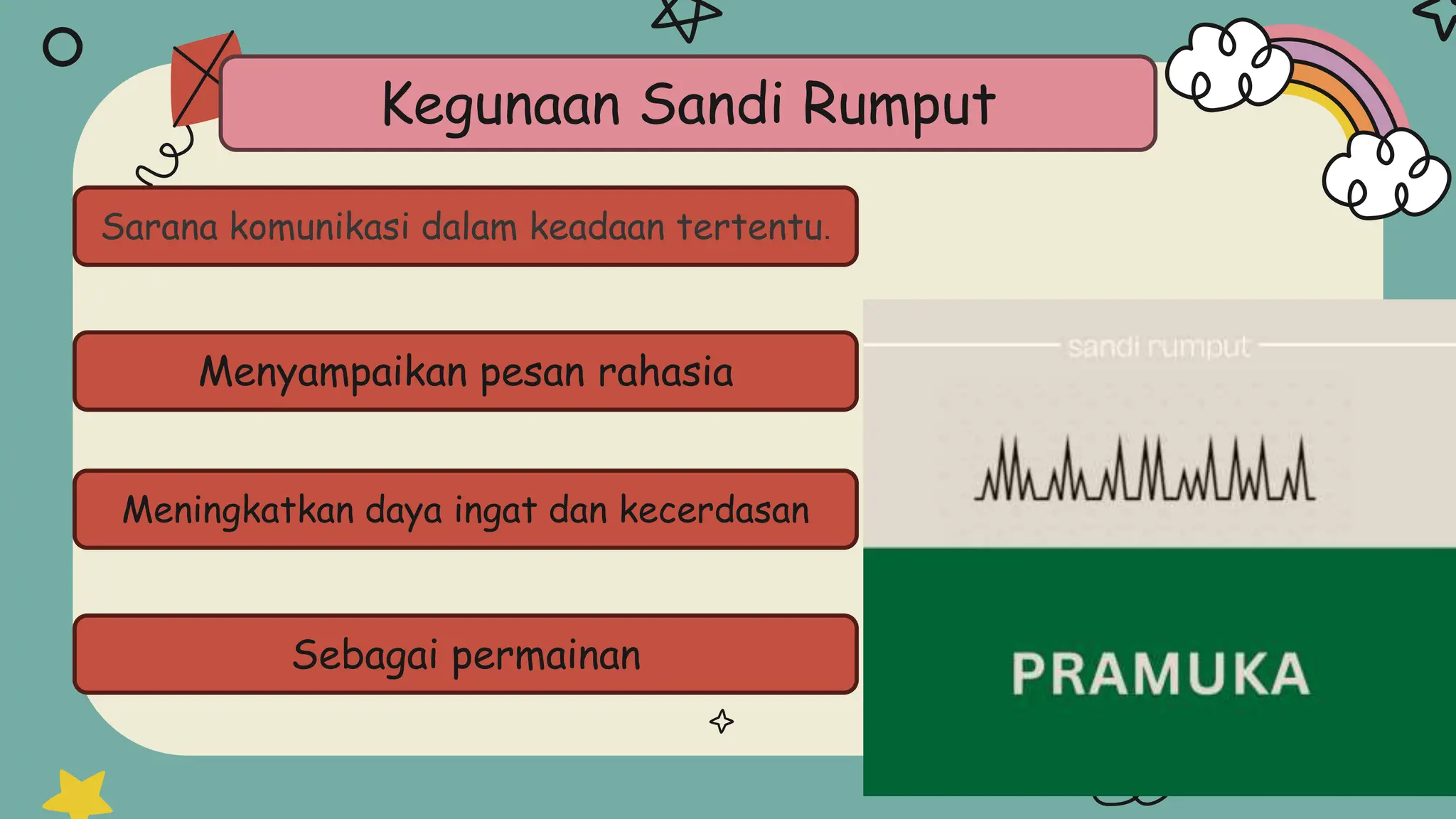 Kegunaan Sandi Rumput

Sarana komunikasi dalam keadaan tertentu.

Menyampaikan pesan rahasia

Meningkatkan daya ingat dan kecerdasan

Sebagai permainan

sandi rumput

PRAMUKA